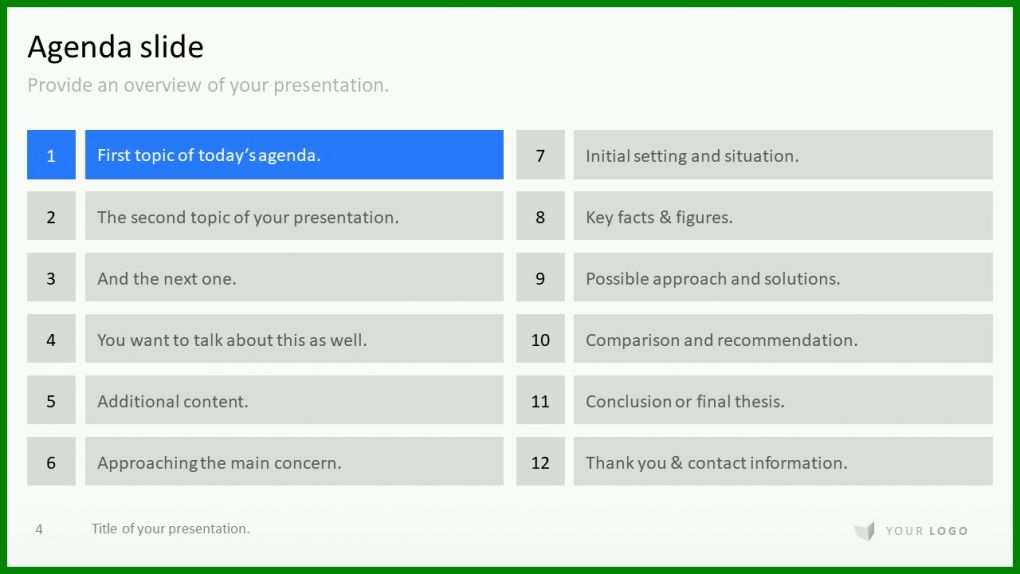 Agenda slide

Provide an overview of your presentation.

1 First topic of today's agenda.

2 The second topic of your presentation.

3 And the next one.

4 You want to talk about this as well.

5 Additional content.

6 Approaching the main concern.

7 Initial setting and situation.

8 Key facts & figures.

9 Possible approach and solutions.

10 Comparison and recommendation.

11 Conclusion or final thesis.

12 Thank you & contact information.

4 Title of your presentation.

YOUR LOGO